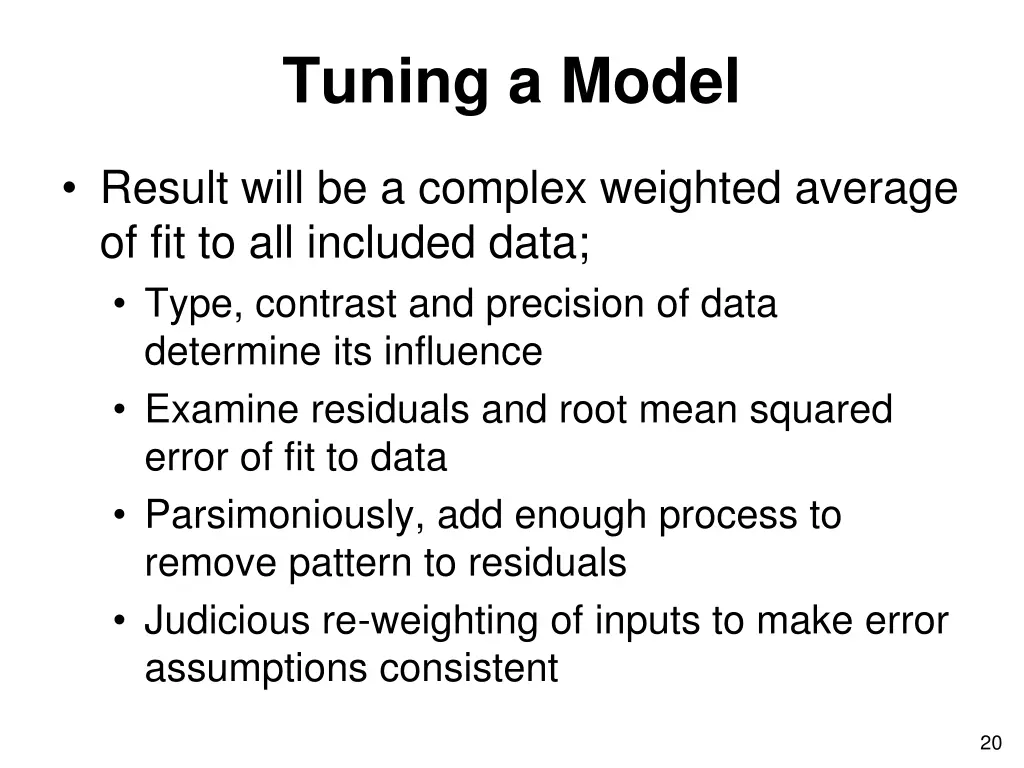 Tuning a Model

• Result will be a complex weighted average of fit to all included data;
  • Type, contrast and precision of data determine its influence
  • Examine residuals and root mean squared error of fit to data
  • Parsimoniously, add enough process to remove pattern to residuals
  • Judicious re-weighting of inputs to make error assumptions consistent

20